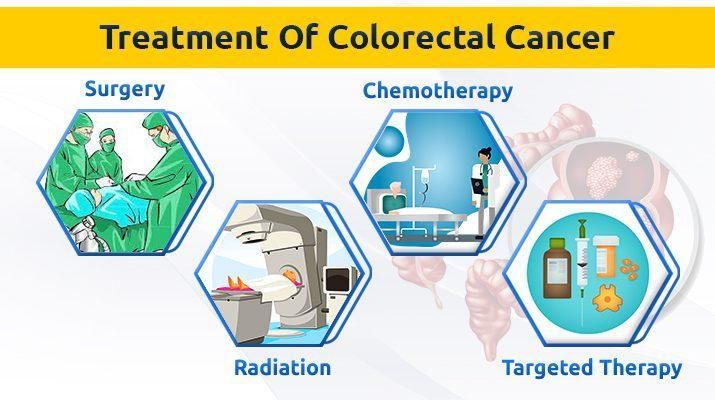 Treatment Of Colorectal Cancer

Surgery

Chemotherapy

Radiation

Targeted Therapy